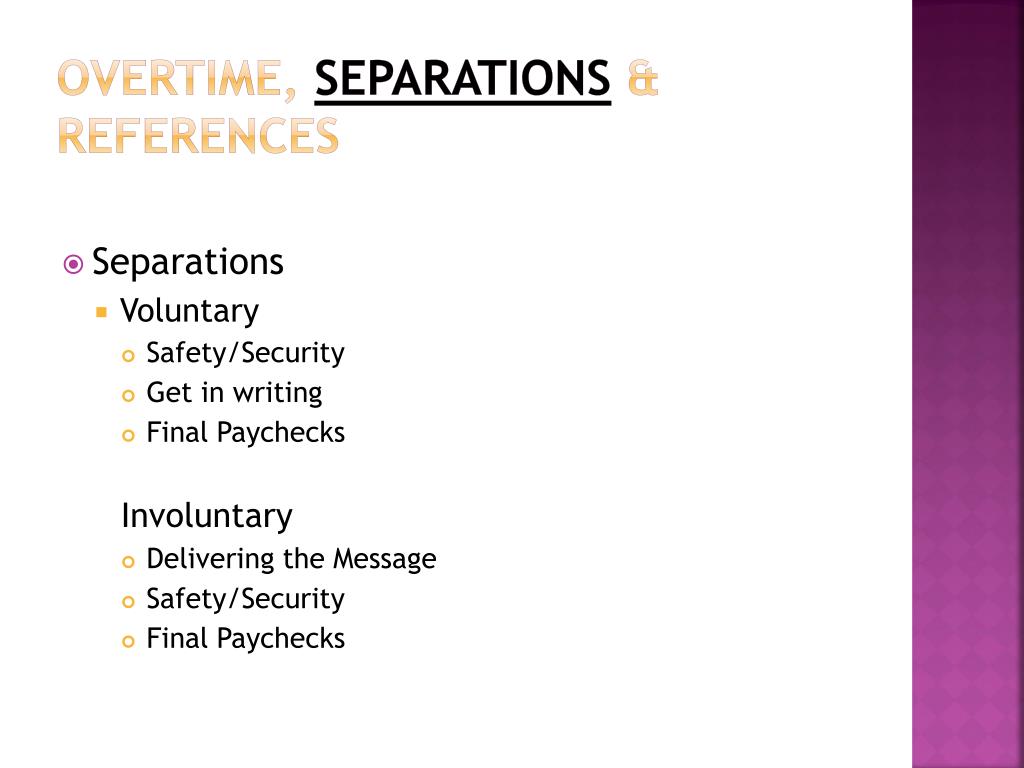 OVERTIME, SEPARATIONS & REFERENCES

Separations
Voluntary
Safety/Security
Get in writing
Final Paychecks

Involuntary
Delivering the Message
Safety/Security
Final Paychecks